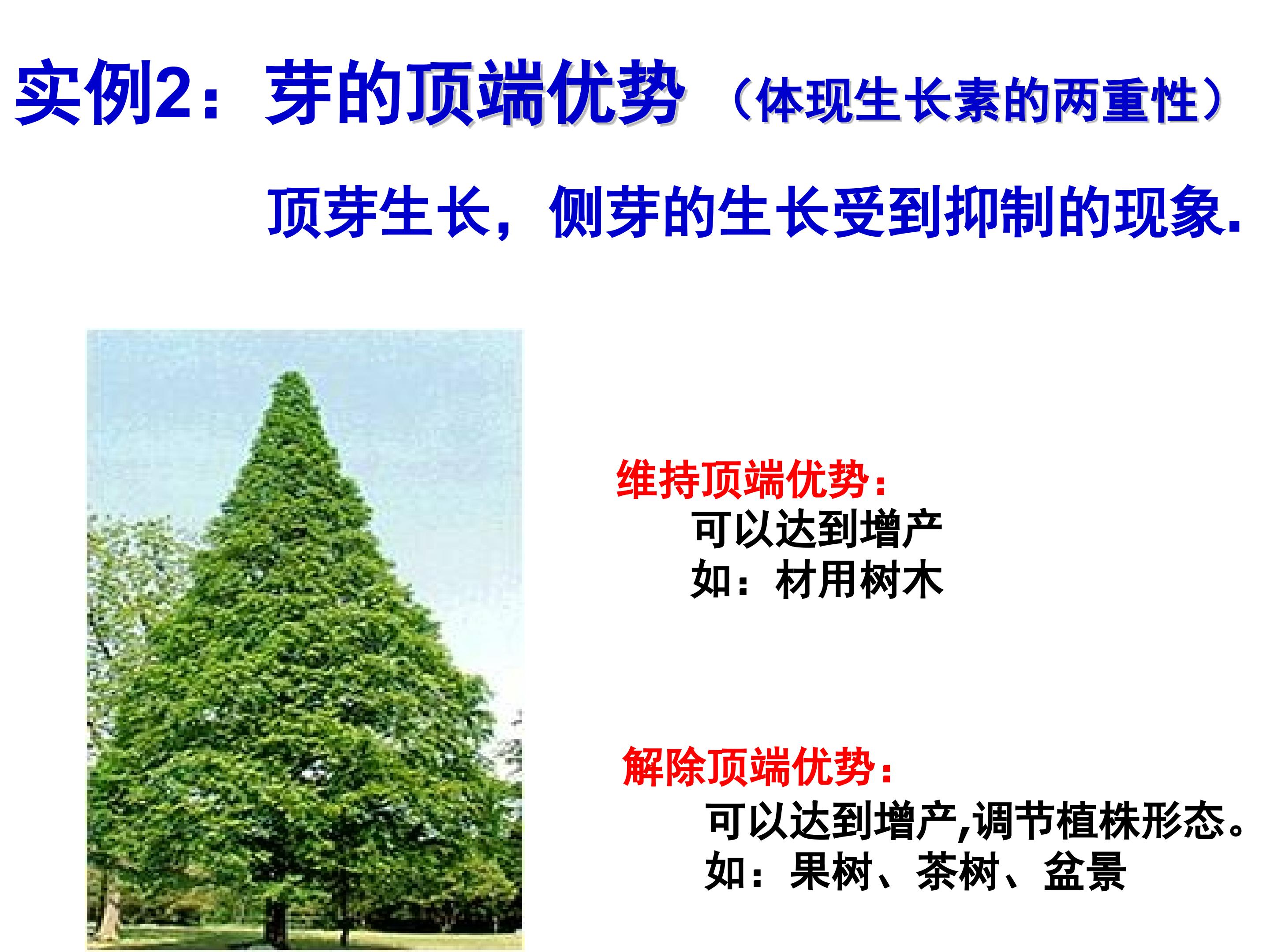 实例2：芽的顶端优势（体现生长素的两重性）

顶芽生长，侧芽的生长受到抑制的现象.

维持顶端优势：
可以达到增产
如：材用树木

解除顶端优势：
可以达到增产,调节植株形态。
如：果树、茶树、盆景